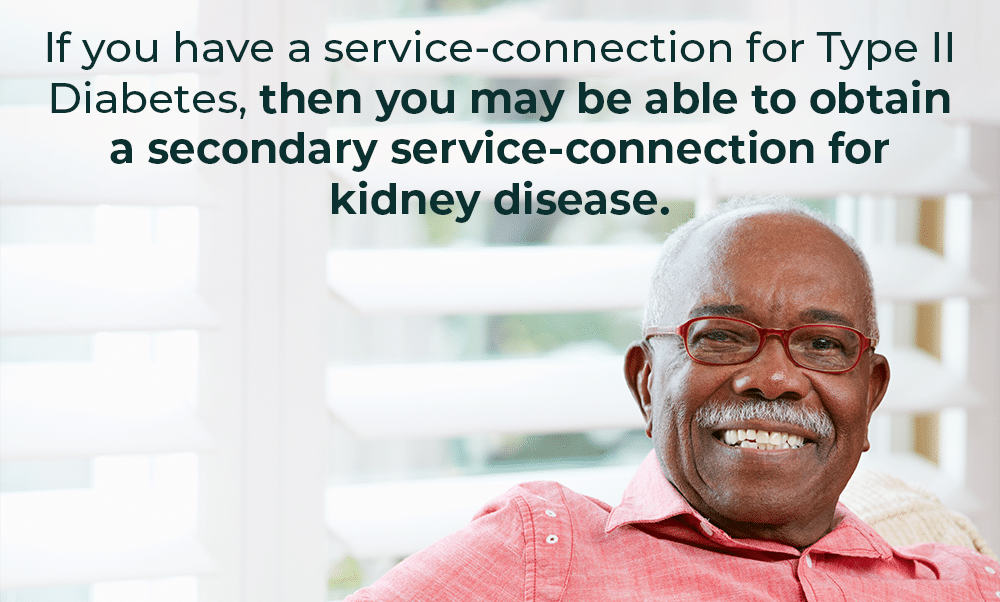 If you have a service-connection for Type II Diabetes, then you may be able to obtain a secondary service-connection for kidney disease.